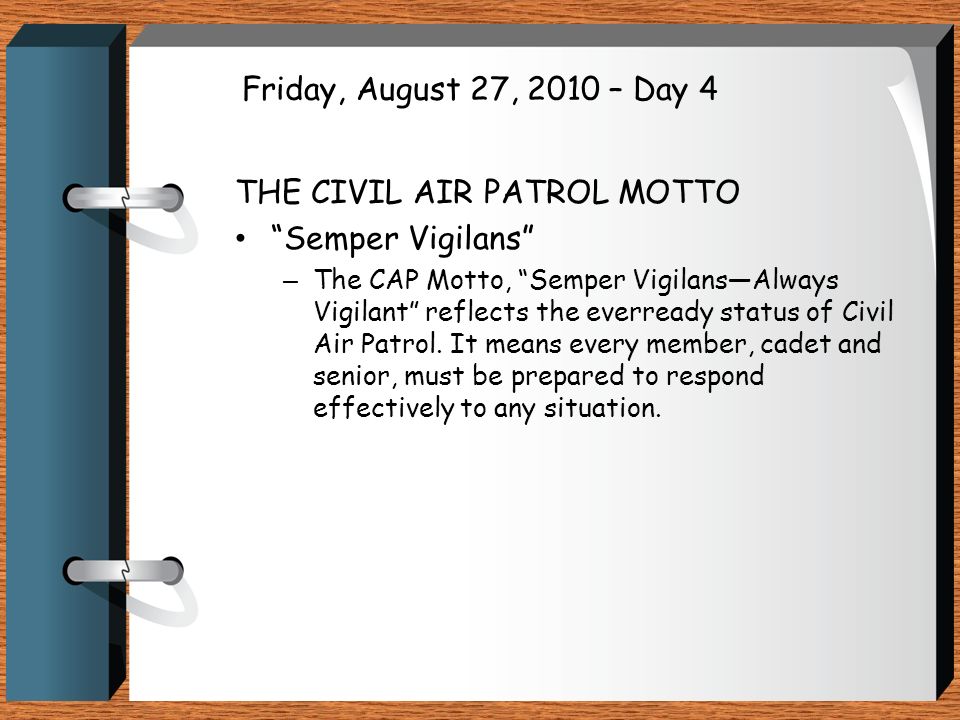 Friday, August 27, 2010 – Day 4

THE CIVIL AIR PATROL MOTTO

• “Semper Vigilans”

– The CAP Motto, “Semper Vigilans—Always Vigilant” reflects the everready status of Civil Air Patrol. It means every member, cadet and senior, must be prepared to respond effectively to any situation.